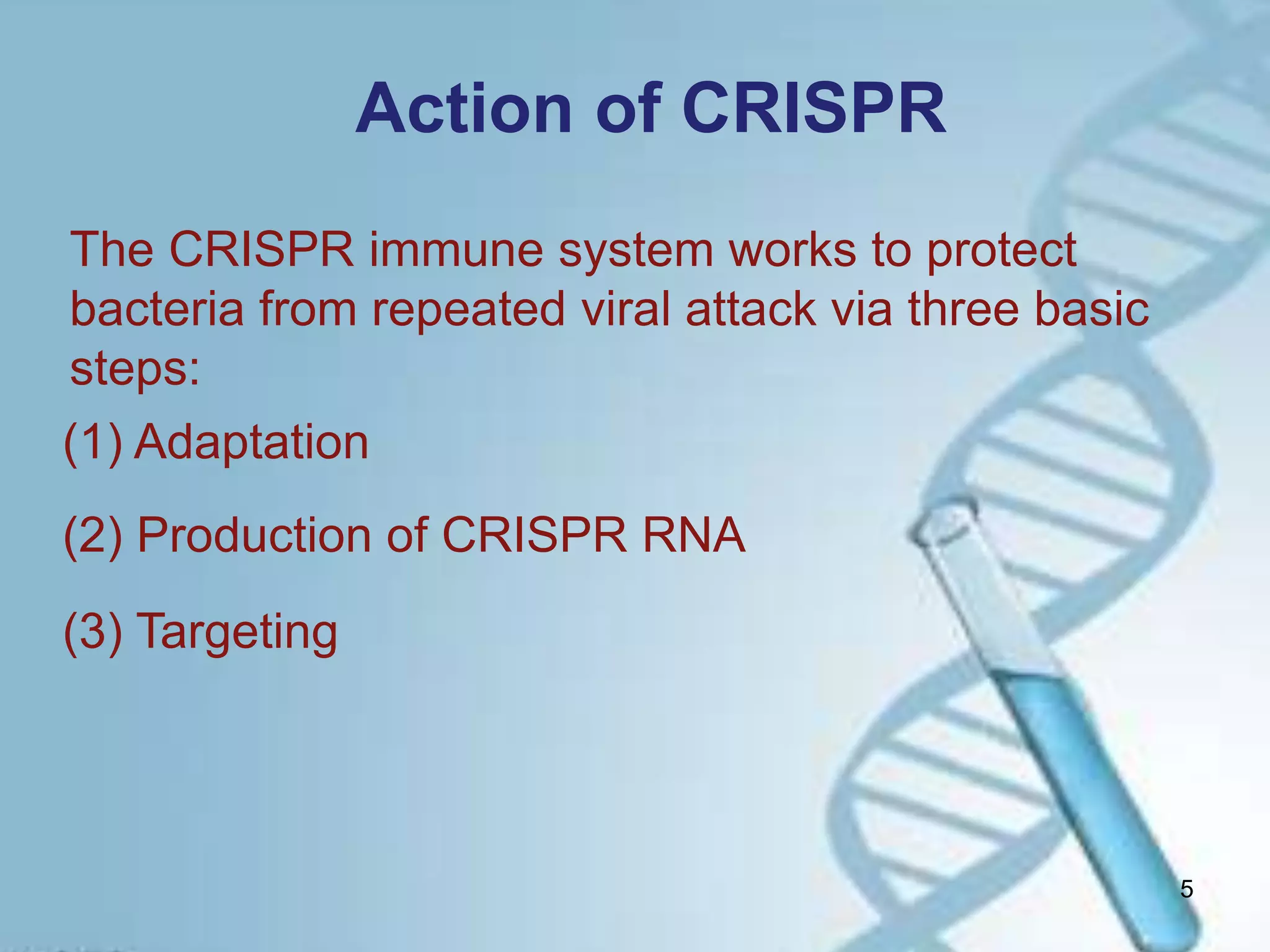 Action of CRISPR

The CRISPR immune system works to protect bacteria from repeated viral attack via three basic steps:

(1) Adaptation

(2) Production of CRISPR RNA

(3) Targeting

5